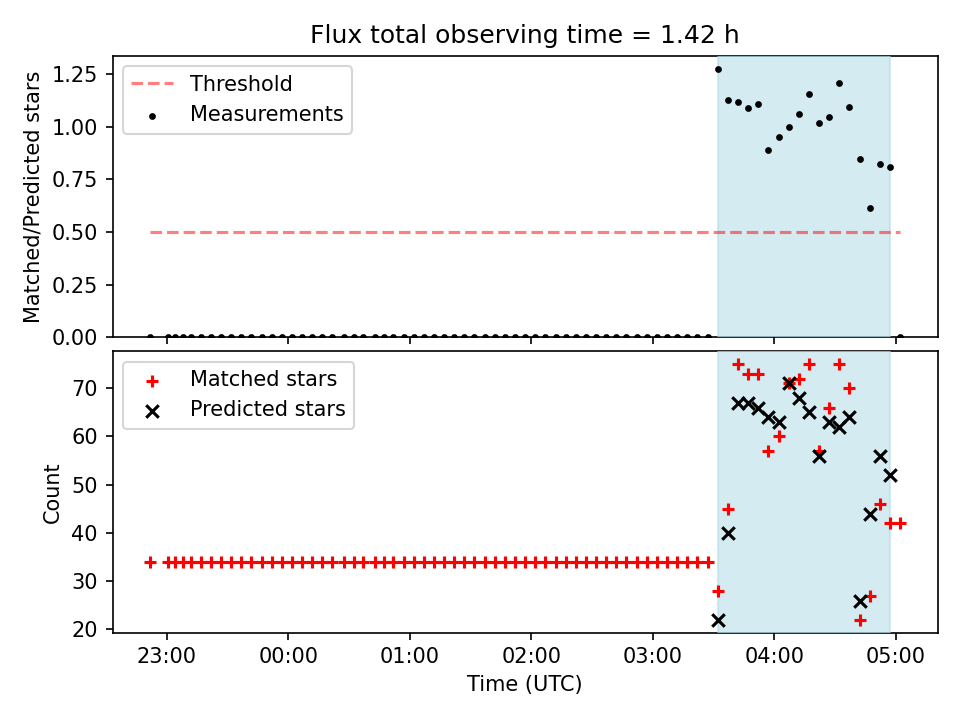 Flux total observing time = 1.42 h

Threshold
Measurements

Matched/Predicted stars

1.25
1.00
0.75
0.50
0.25
0.00

Matched stars
Predicted stars

Count

70
60
50
40
30
20

23:00
00:00
01:00
02:00
03:00
04:00
05:00

Time (UTC)